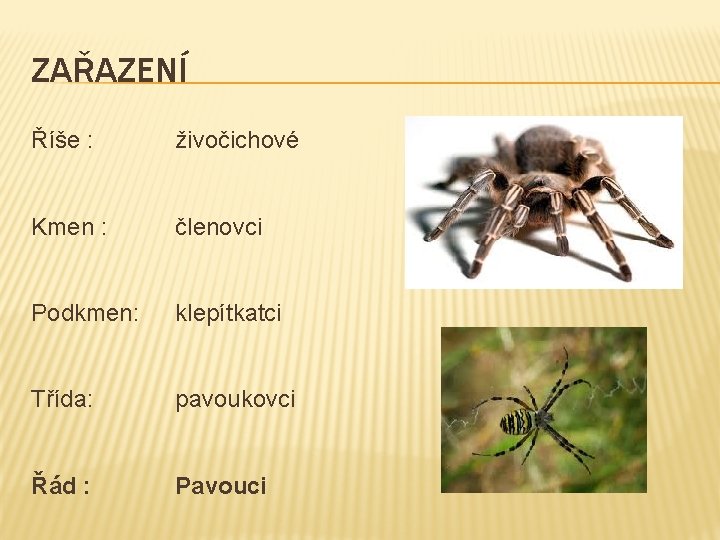 ZAŘAZENÍ

Říše : živočichové

Kmen : členovci

Podkmen: klepítkatci

Třída: pavoukovci

Řád : Pavouci